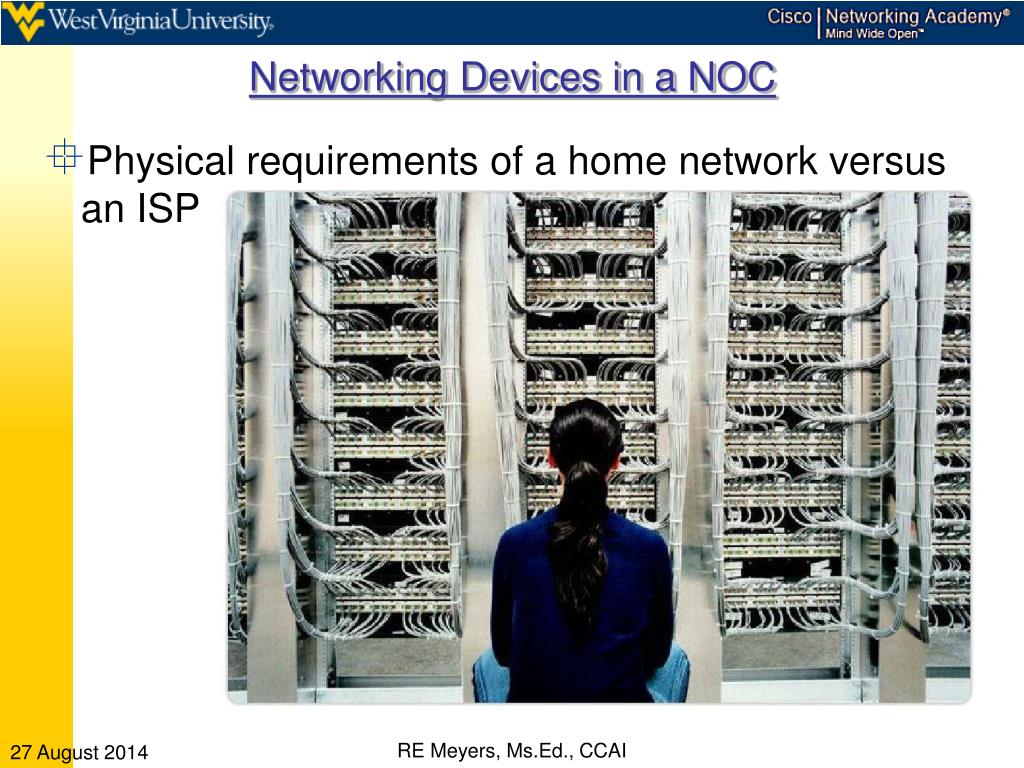 WestVirginiaUniversity.

Cisco | Networking Academy®
Mind Wide Open™

Networking Devices in a NOC

Physical requirements of a home network versus an ISP

27 August 2014

RE Meyers, Ms.Ed., CCAI